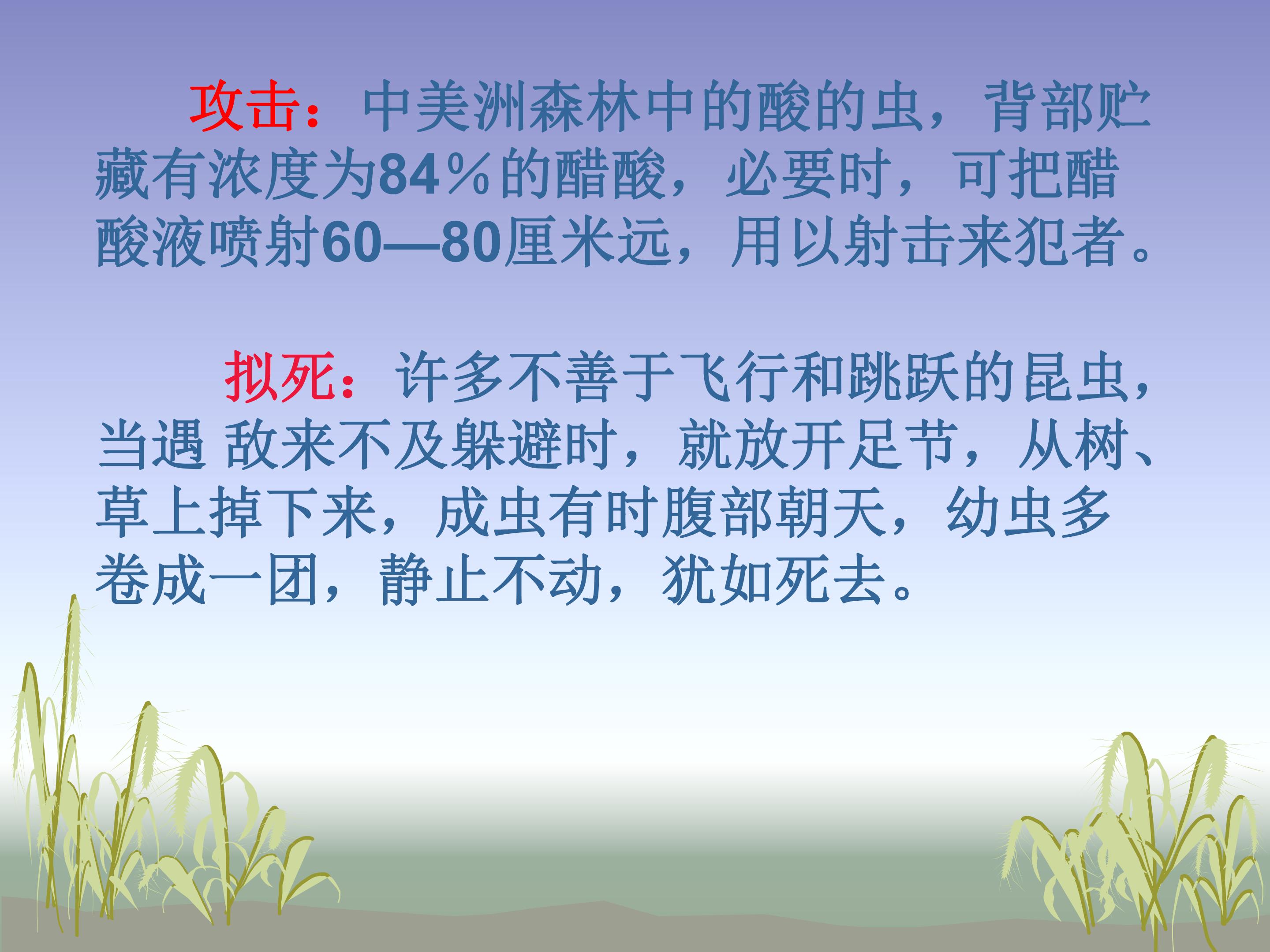 攻击：中美洲森林中的酸的虫，背部贮藏有浓度为84％的醋酸，必要时，可把醋酸液喷射60—80厘米远，用以射击来犯者。

拟死：许多不善于飞行和跳跃的昆虫，当遇 敌来不及躲避时，就放开足节，从树、草上掉下来，成虫有时腹部朝天，幼虫多卷成一团，静止不动，犹如死去。